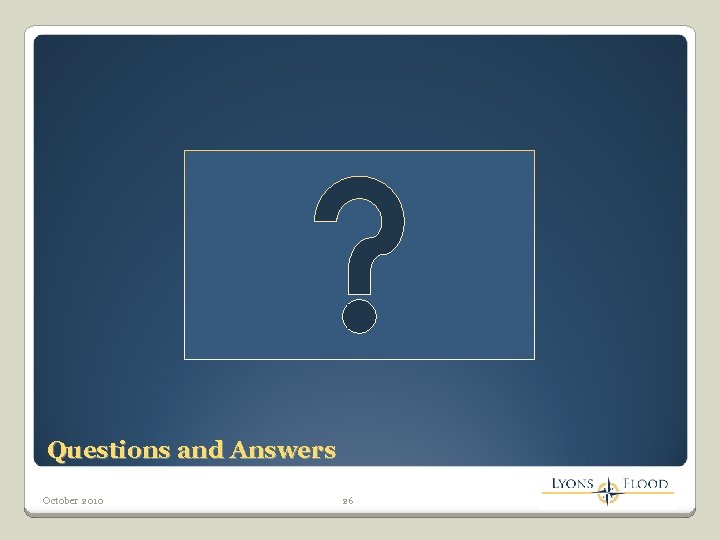 ?

Questions and Answers

October 2010

26

LYONS FLOOD